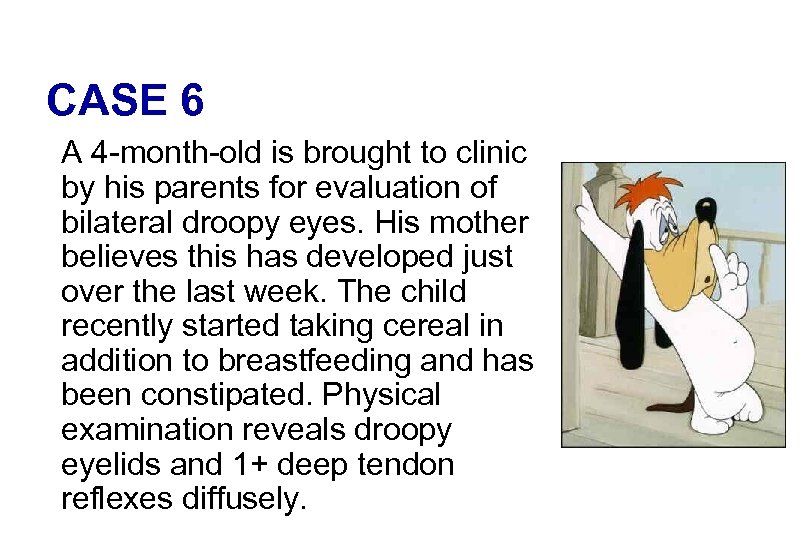 CASE 6

A 4-month-old is brought to clinic by his parents for evaluation of bilateral droopy eyes. His mother believes this has developed just over the last week. The child recently started taking cereal in addition to breastfeeding and has been constipated. Physical examination reveals droopy eyelids and 1+ deep tendon reflexes diffusely.